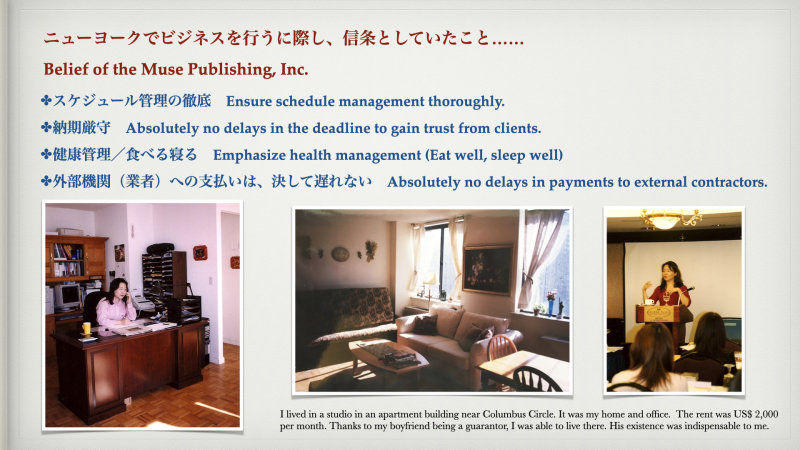 ニューヨークでビジネスを行うに際し、信条としていたこと……

Belief of the Muse Publishing, Inc.

✤スケジュール管理の徹底　Ensure schedule management thoroughly.

✤納期厳守　Absolutely no delays in the deadline to gain trust from clients.

✤健康管理／食べる寝る　Emphasize health management (Eat well, sleep well)

✤外部機関（業者）への支払いは、決して遅れない　Absolutely no delays in payments to external contractors.

I lived in a studio in an apartment building near Columbus Circle. It was my home and office. The rent was US$ 2,000 per month. Thanks to my boyfriend being a guarantor, I was able to live there. His existence was indispensable to me.